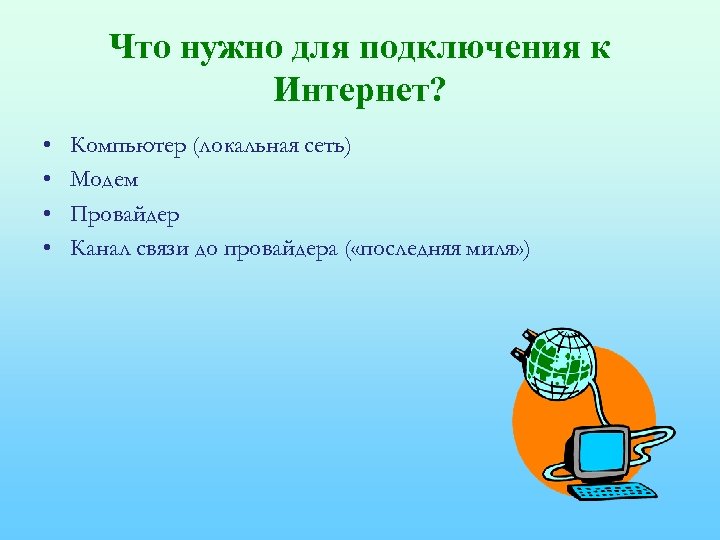 Что нужно для подключения к Интернет?

• Компьютер (локальная сеть)
• Модем
• Провайдер
• Канал связи до провайдера («последняя миля»)